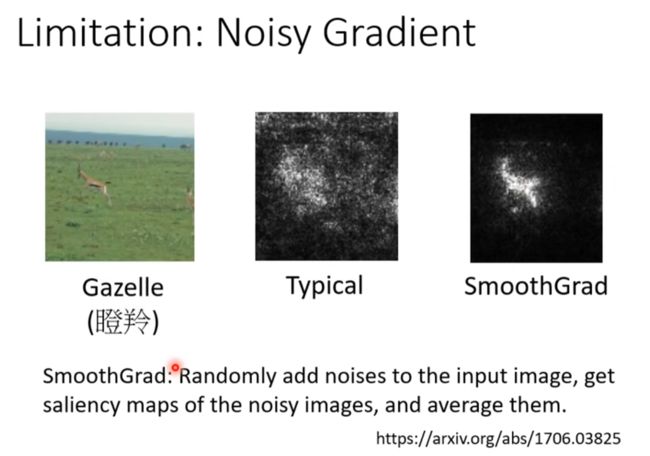 Limitation: Noisy Gradient

Gazelle
(瞪羚)

Typical

SmoothGrad

SmoothGrad: Randomly add noises to the input image, get saliency maps of the noisy images, and average them.

https://arxiv.org/abs/1706.03825